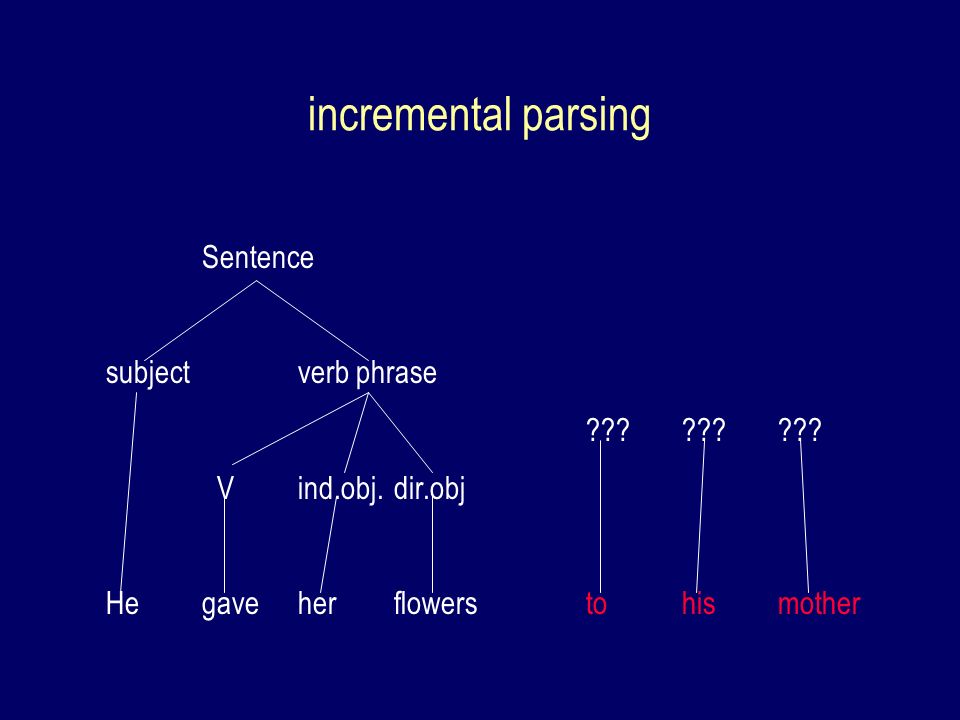 incremental parsing

Sentence

subject verb phrase

??? ??? ???

V ind.obj. dir.obj

He gave her flowers to his mother